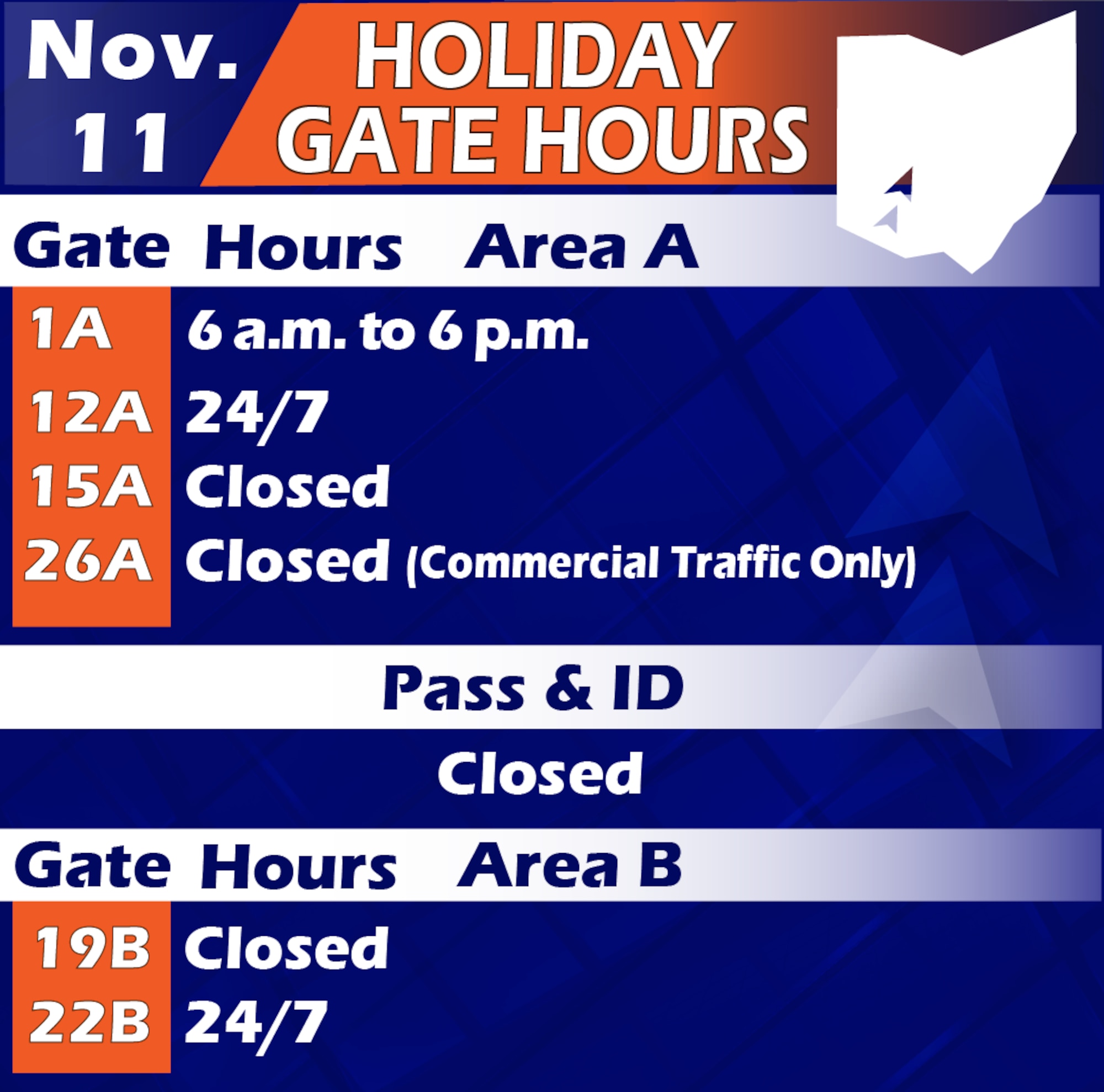 Nov. 11

HOLIDAY GATE HOURS

Gate Hours Area A

1A 6 a.m. to 6 p.m.
12A 24/7
15A Closed
26A Closed (Commercial Traffic Only)

Pass & ID

Closed

Gate Hours Area B

19B Closed
22B 24/7